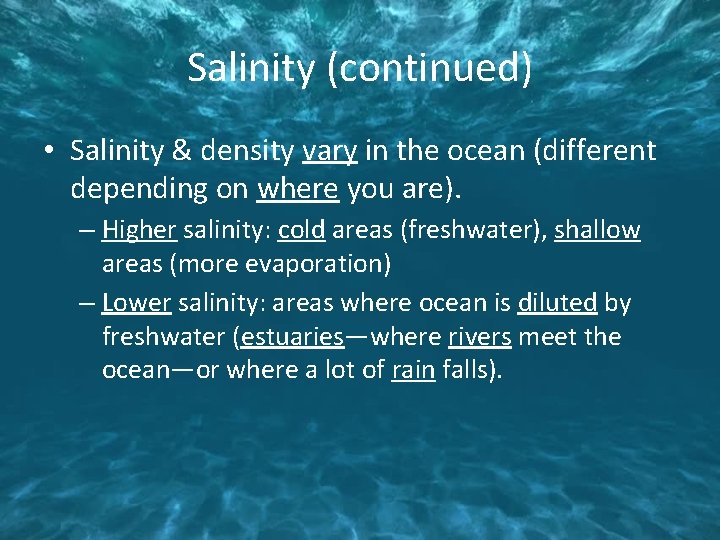 Salinity (continued)

• Salinity & density vary in the ocean (different depending on where you are).

– Higher salinity: cold areas (freshwater), shallow areas (more evaporation)

– Lower salinity: areas where ocean is diluted by freshwater (estuaries—where rivers meet the ocean—or where a lot of rain falls).